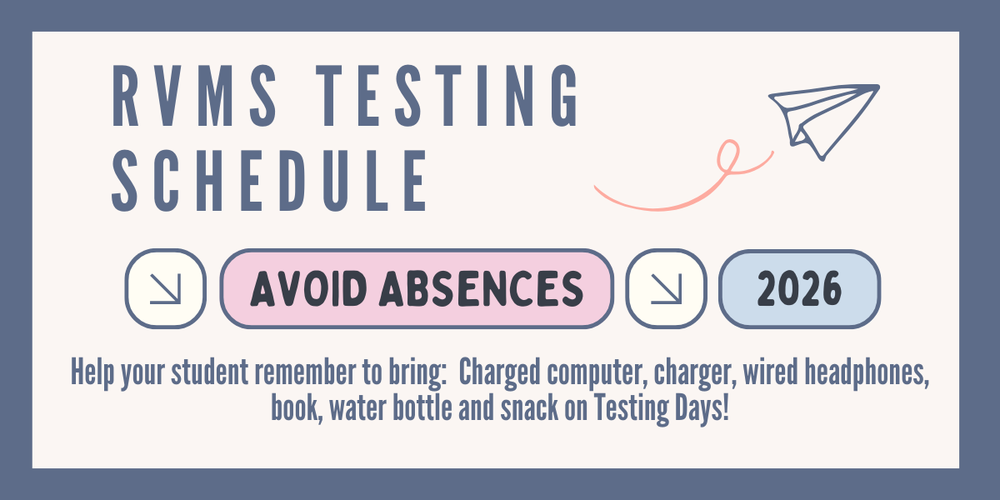 RVMS TESTING SCHEDULE

AVOID ABSENCES

2026

Help your student remember to bring: Charged computer, charger, wired headphones, book, water bottle and snack on Testing Days!